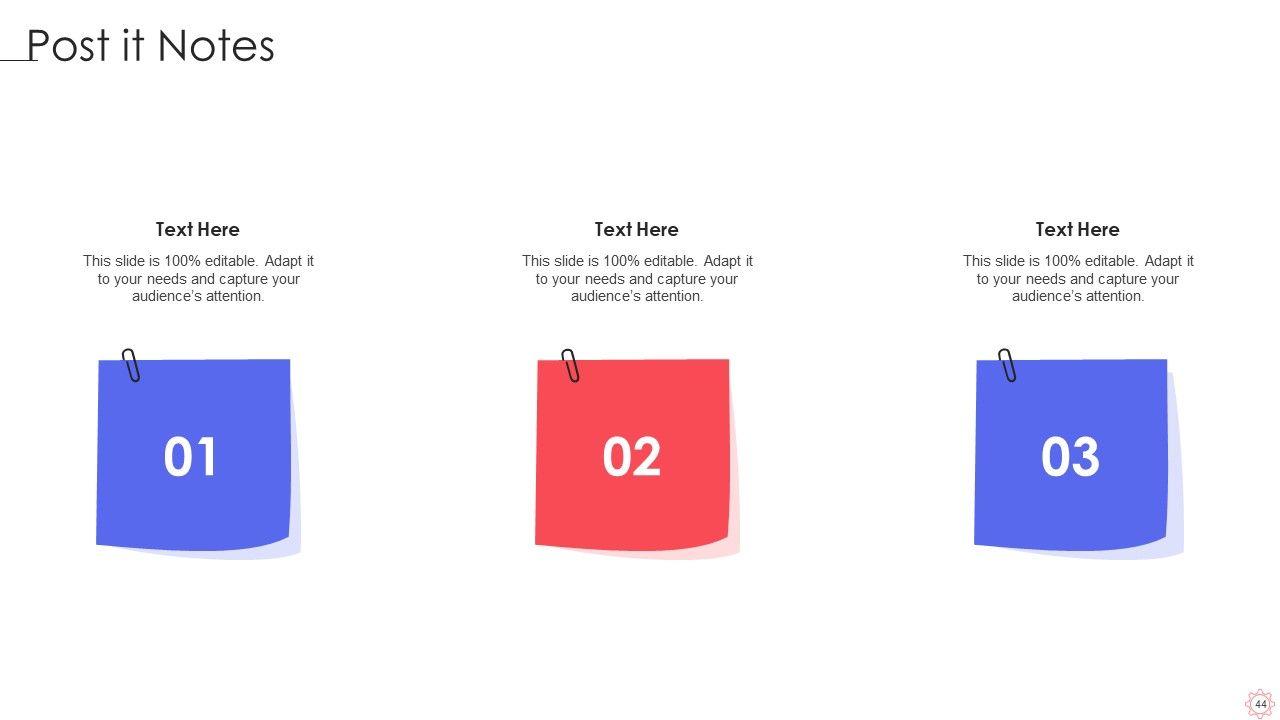 Post it Notes

Text Here

This slide is 100% editable. Adapt it to your needs and capture your audience's attention.

01

Text Here

This slide is 100% editable. Adapt it to your needs and capture your audience's attention.

02

Text Here

This slide is 100% editable. Adapt it to your needs and capture your audience's attention.

03

44